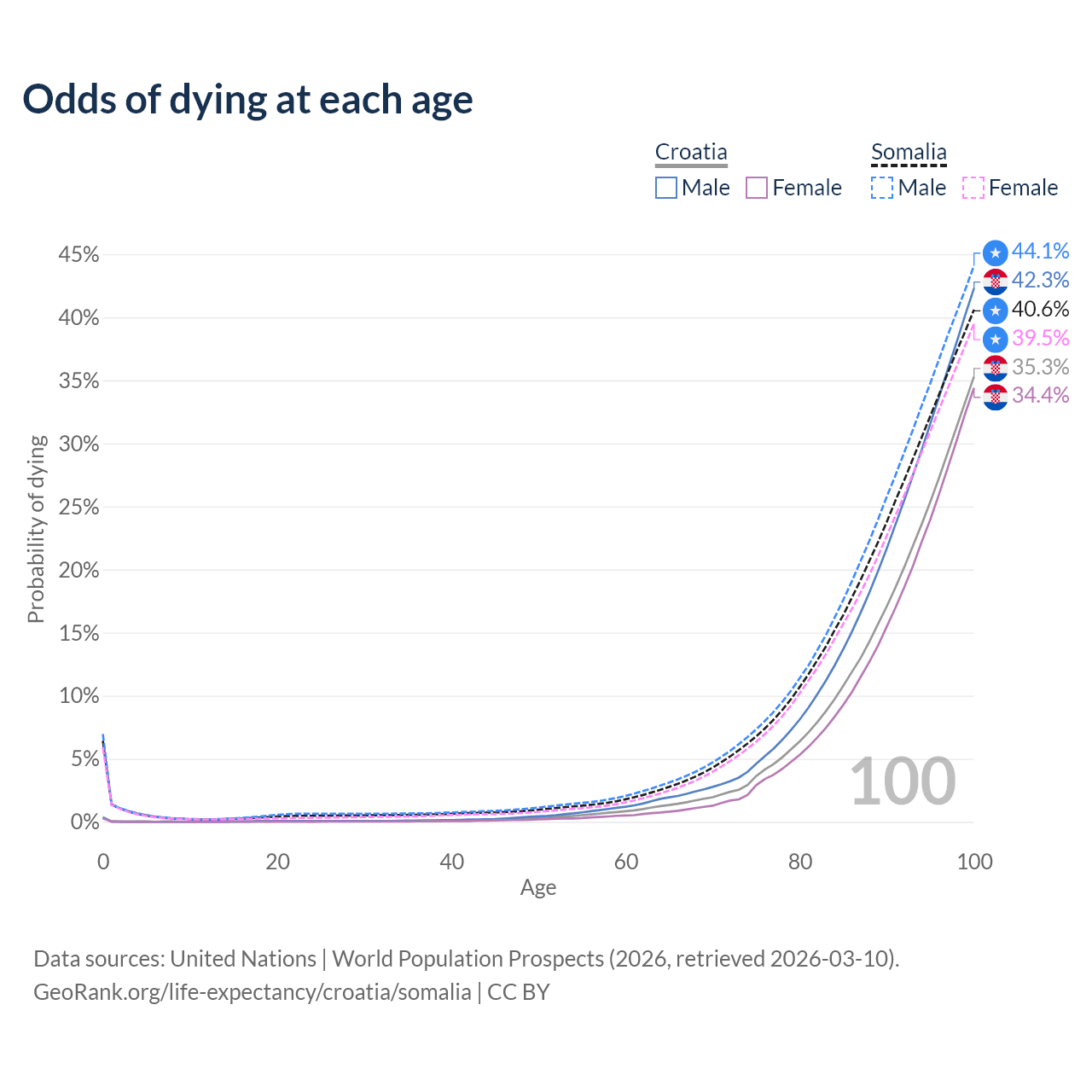 Odds of dying at each age

Croatia
Male Female

Somalia
Male Female

45%
40%
35%
30%
25%
20%
15%
10%
5%
0%

Probability of dying

44.1%
42.3%
40.6%
39.5%
35.3%
34.4%

100

0
20
40
60
80
100
Age

Data sources: United Nations | World Population Prospects (2026, retrieved 2026-03-10).
GeoRank.org/life-expectancy/croatia/somalia | CC BY